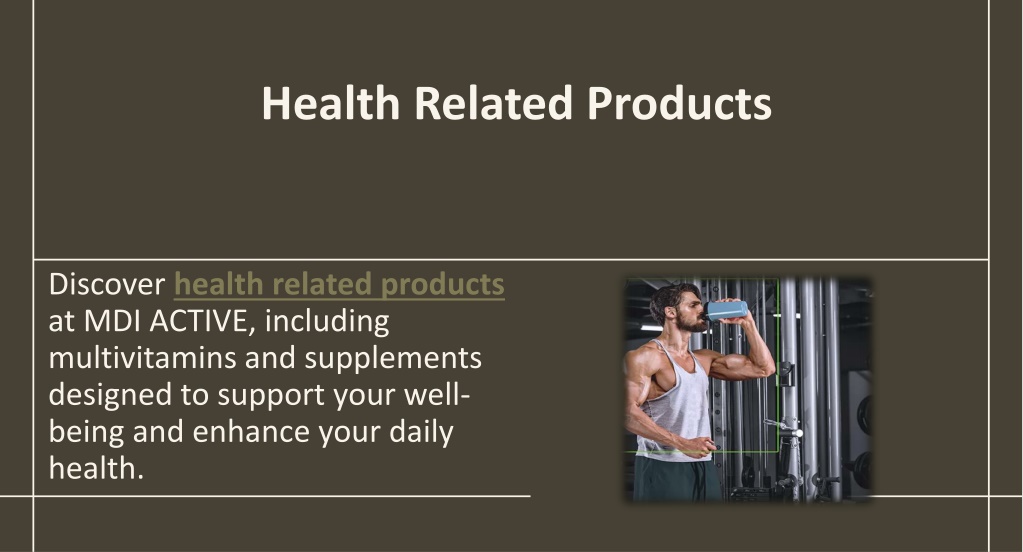 Health Related Products

Discover health related products at MDI ACTIVE, including multivitamins and supplements designed to support your well-being and enhance your daily health.